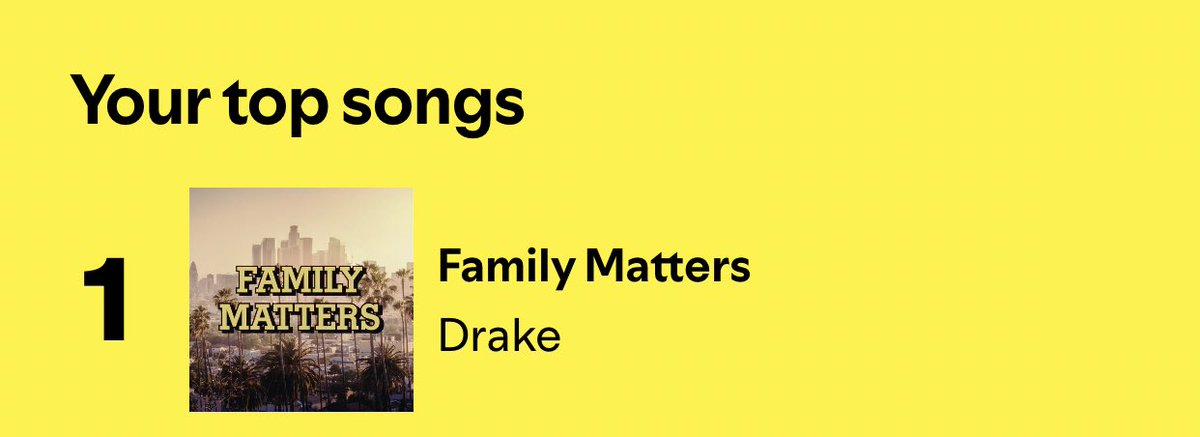 Your top songs

1

FAMILY MATTERS

Family Matters

Drake